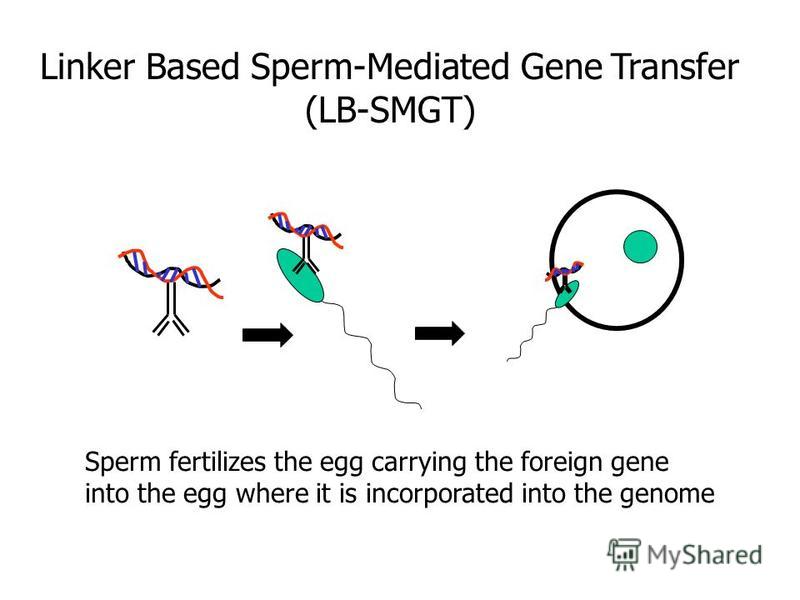 Linker Based Sperm-Mediated Gene Transfer (LB-SMGT)

Sperm fertilizes the egg carrying the foreign gene into the egg where it is incorporated into the genome

MyShared